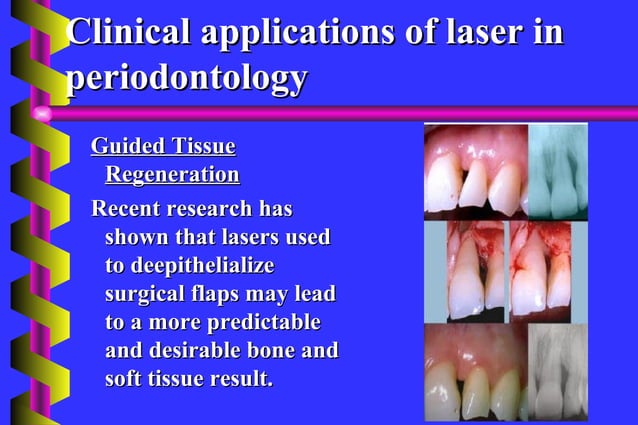 Clinical applications of laser in periodontology

Guided Tissue Regeneration

Recent research has shown that lasers used to deepithelialize surgical flaps may lead to a more predictable and desirable bone and soft tissue result.